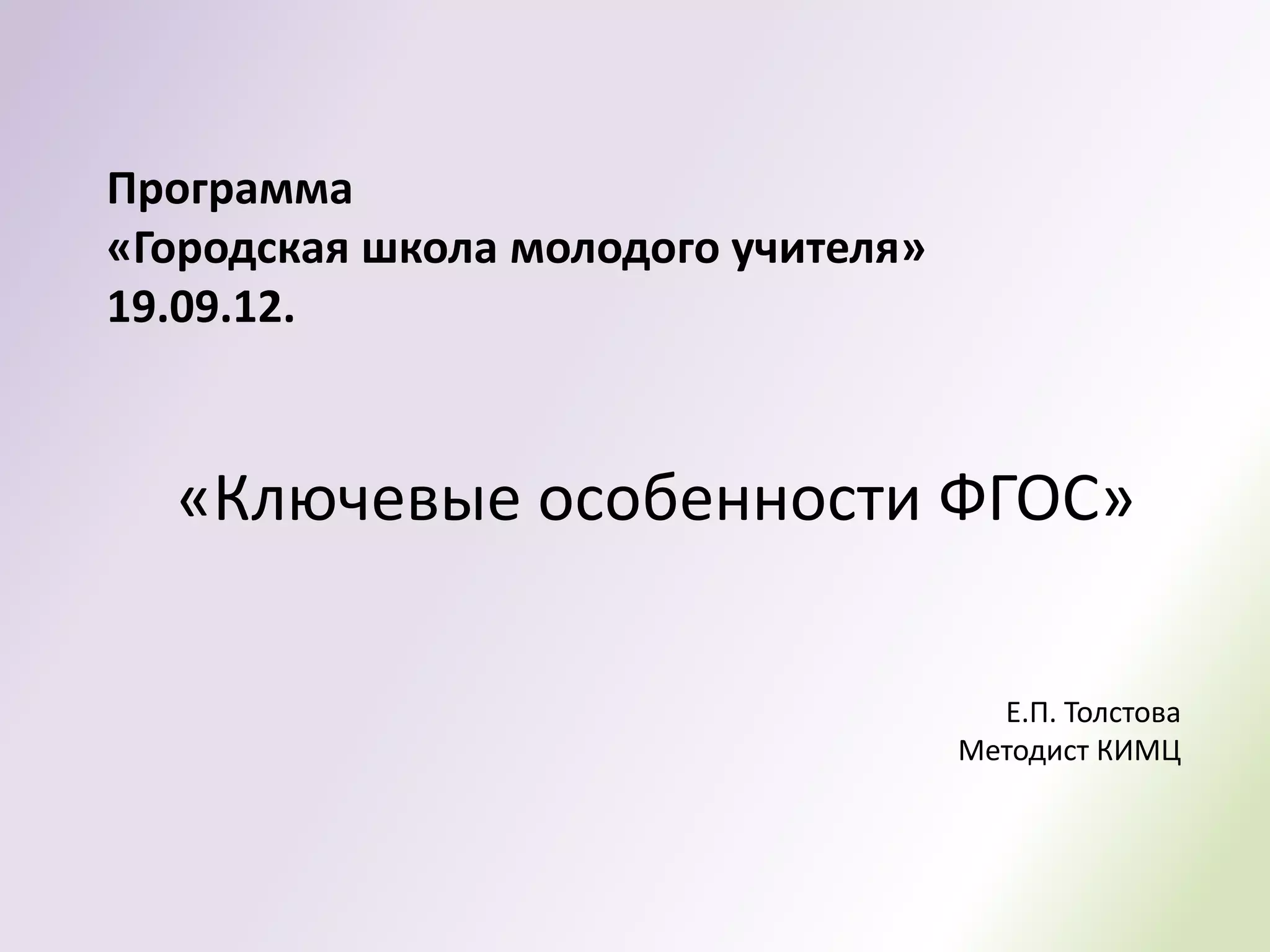 Программа
«Городская школа молодого учителя»
19.09.12.

«Ключевые особенности ФГОС»

Е.П. Толстова
Методист КИМЦ